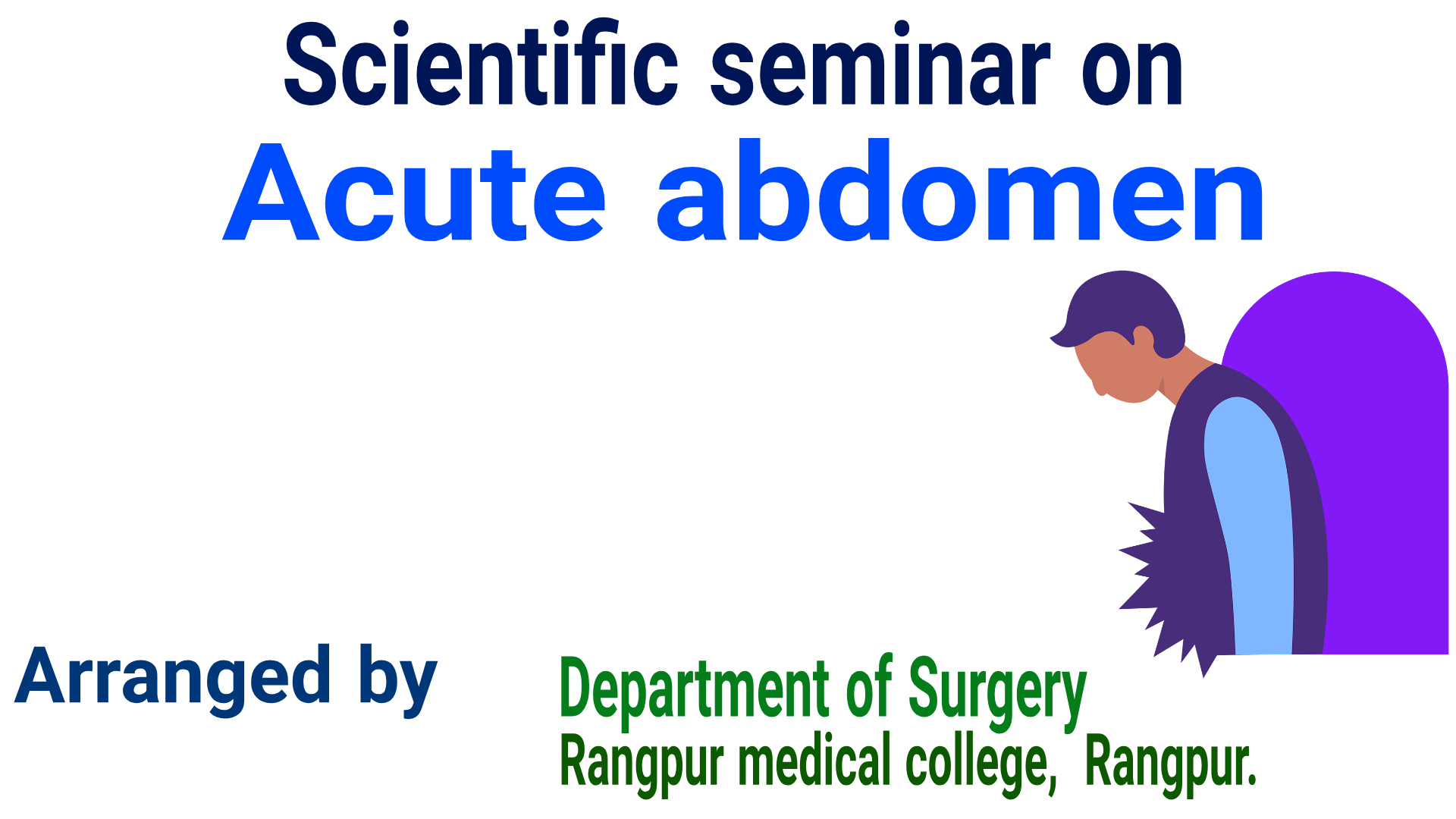 Scientific seminar on
Acute abdomen

Arranged by

Department of Surgery
Rangpur medical college, Rangpur.